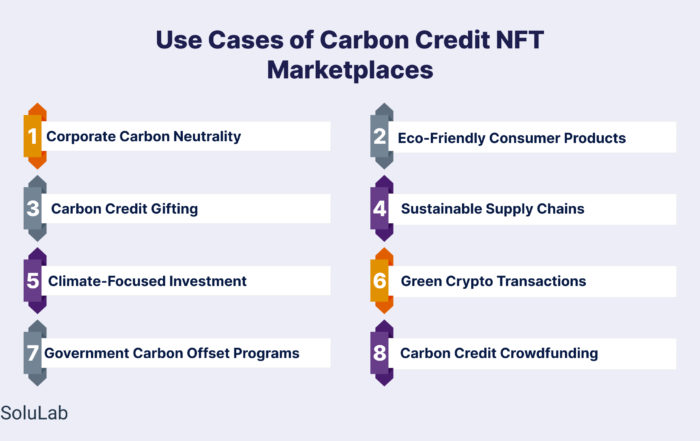 Use Cases of Carbon Credit NFT Marketplaces

1 Corporate Carbon Neutrality

2 Eco-Friendly Consumer Products

3 Carbon Credit Gifting

4 Sustainable Supply Chains

5 Climate-Focused Investment

6 Green Crypto Transactions

7 Government Carbon Offset Programs

8 Carbon Credit Crowdfunding

SoluLab